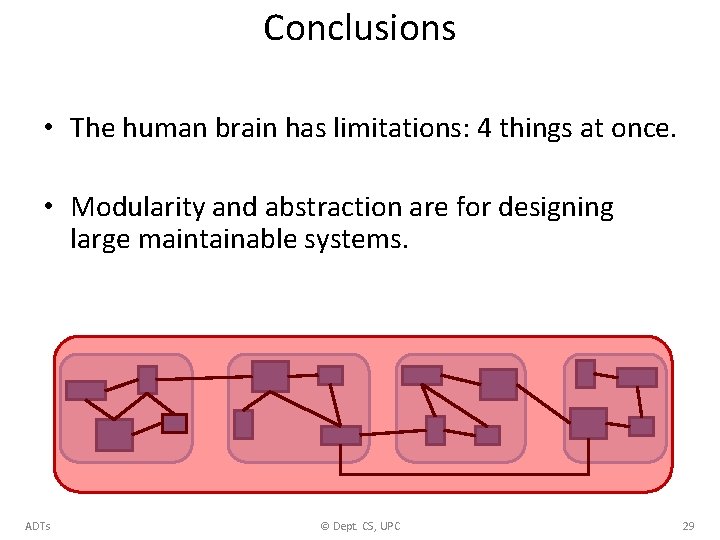 Conclusions

• The human brain has limitations: 4 things at once.

• Modularity and abstraction are for designing large maintainable systems.

ADTs

© Dept. CS, UPC

29